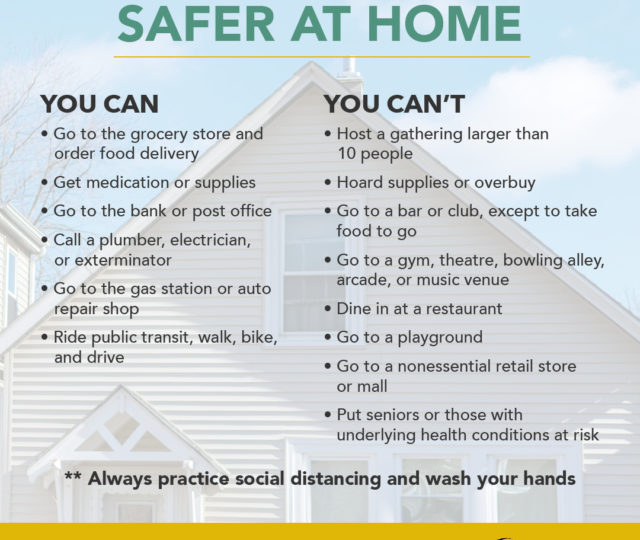 SAFER AT HOME

YOU CAN

• Go to the grocery store and order food delivery
• Get medication or supplies
• Go to the bank or post office
• Call a plumber, electrician, or exterminator
• Go to the gas station or auto repair shop
• Ride public transit, walk, bike, and drive

YOU CAN'T

• Host a gathering larger than 10 people
• Hoard supplies or overbuy
• Go to a bar or club, except to take food to go
• Go to a gym, theatre, bowling alley, arcade, or music venue
• Dine in at a restaurant
• Go to a playground
• Go to a nonessential retail store or mall
• Put seniors or those with underlying health conditions at risk

** Always practice social distancing and wash your hands